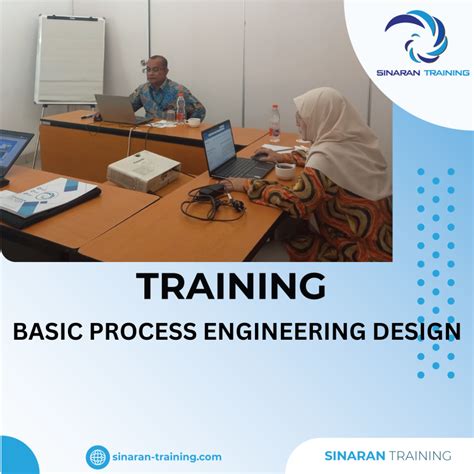 SINARAN TRAINING

TRAINING

BASIC PROCESS ENGINEERING DESIGN

sinaran-training.com

SINARAN TRAINING